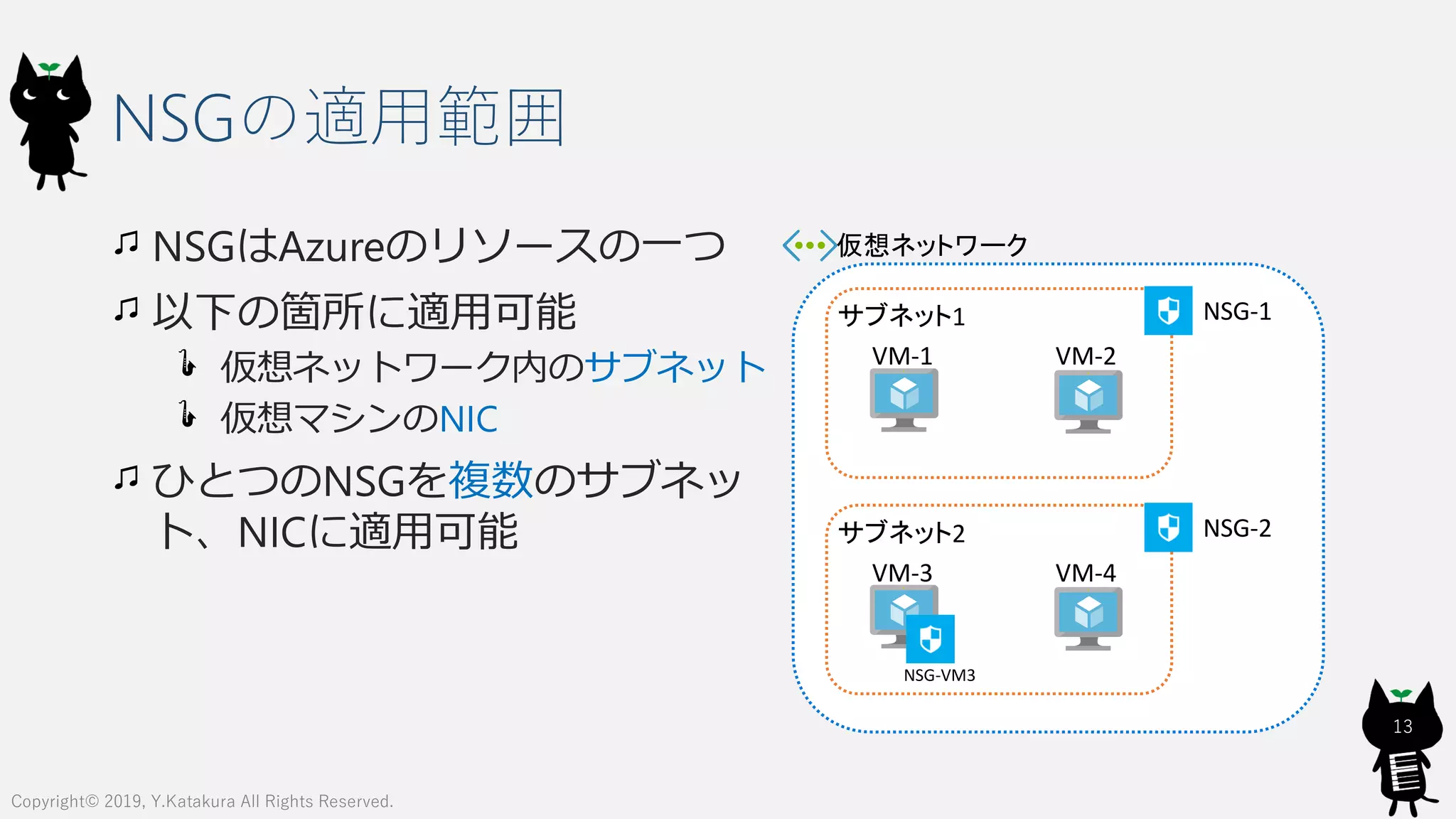 NSGの適用範囲

♫ NSGはAzureのリソースの一つ

♫ 以下の箇所に適用可能

仮想ネットワーク内のサブネット

仮想マシンのNIC

♫ ひとつのNSGを複数のサブネット、NICに適用可能

仮想ネットワーク

サブネット1

NSG-1

VM-1

VM-2

サブネット2

NSG-2

VM-3

VM-4

NSG-VM3

13

Copyright© 2019, Y.Katakura All Rights Reserved.